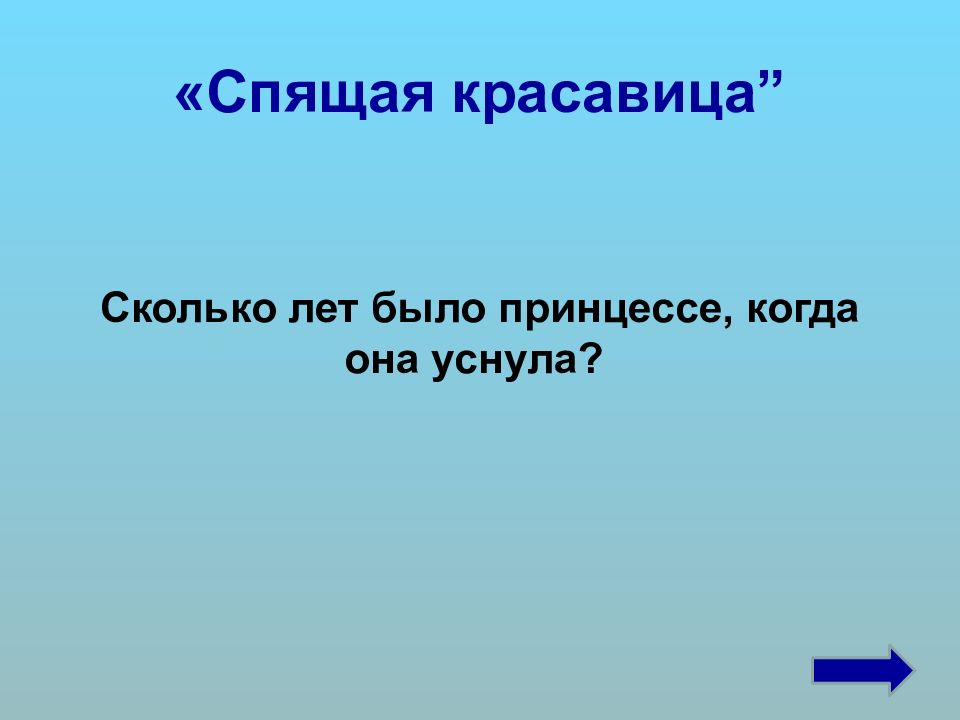 «Спящая красавица”

Сколько лет было принцессе, когда она уснула?